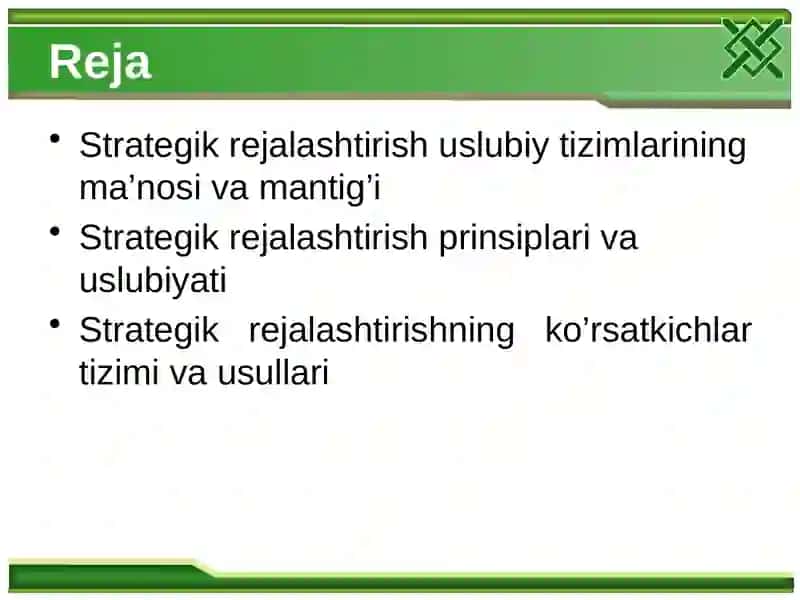 Reja

• Strategik rejalashtirish uslubiy tizimlarining ma’nosi va mantig’i
• Strategik rejalashtirish prinsiplari va uslubiyati
• Strategik rejalashtirishning ko’rsatkichlar tizimi va usullari